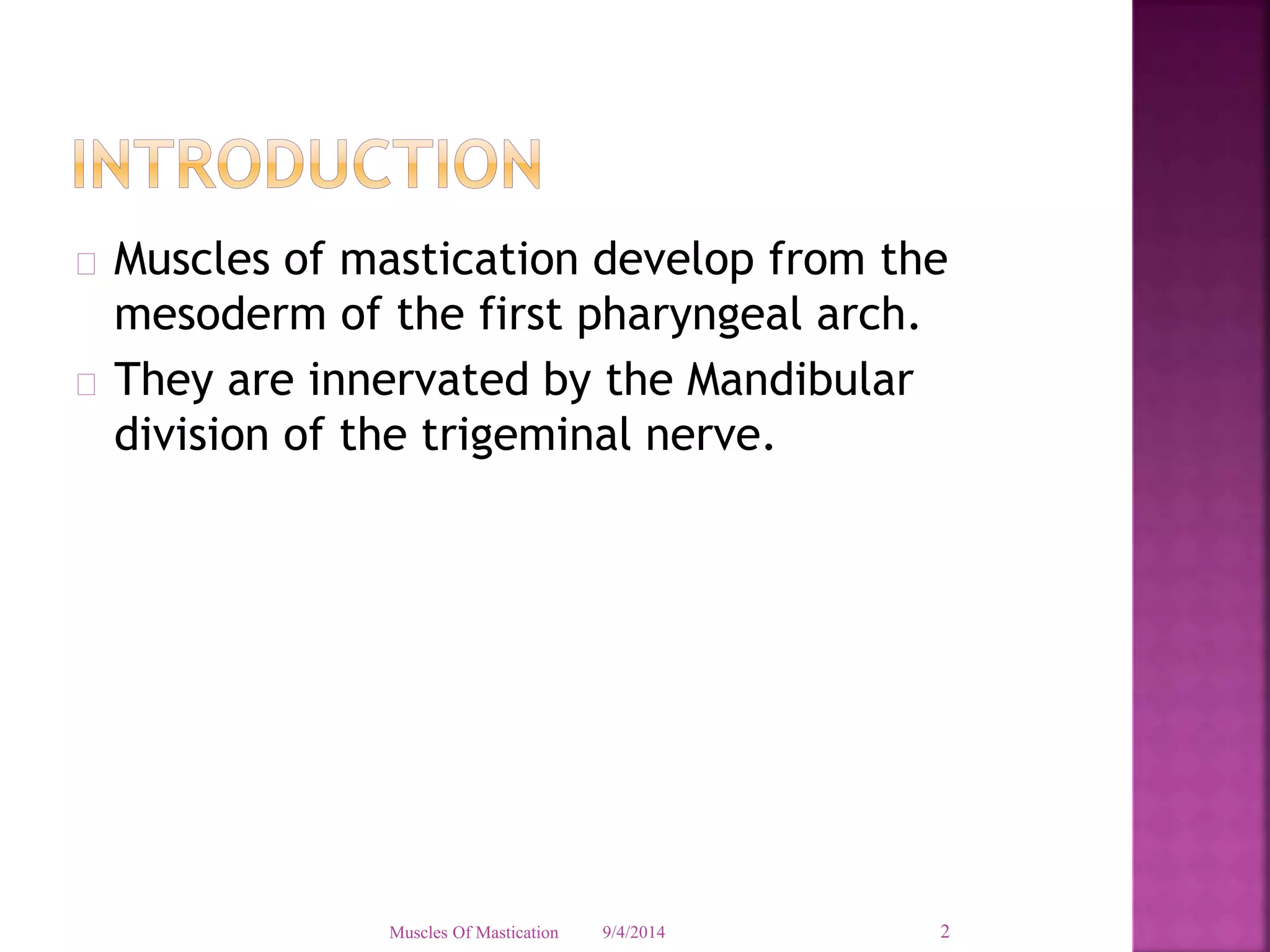 INTRODUCTION

Muscles of mastication develop from the mesoderm of the first pharyngeal arch.

They are innervated by the Mandibular division of the trigeminal nerve.

Muscles Of Mastication 9/4/2014 2